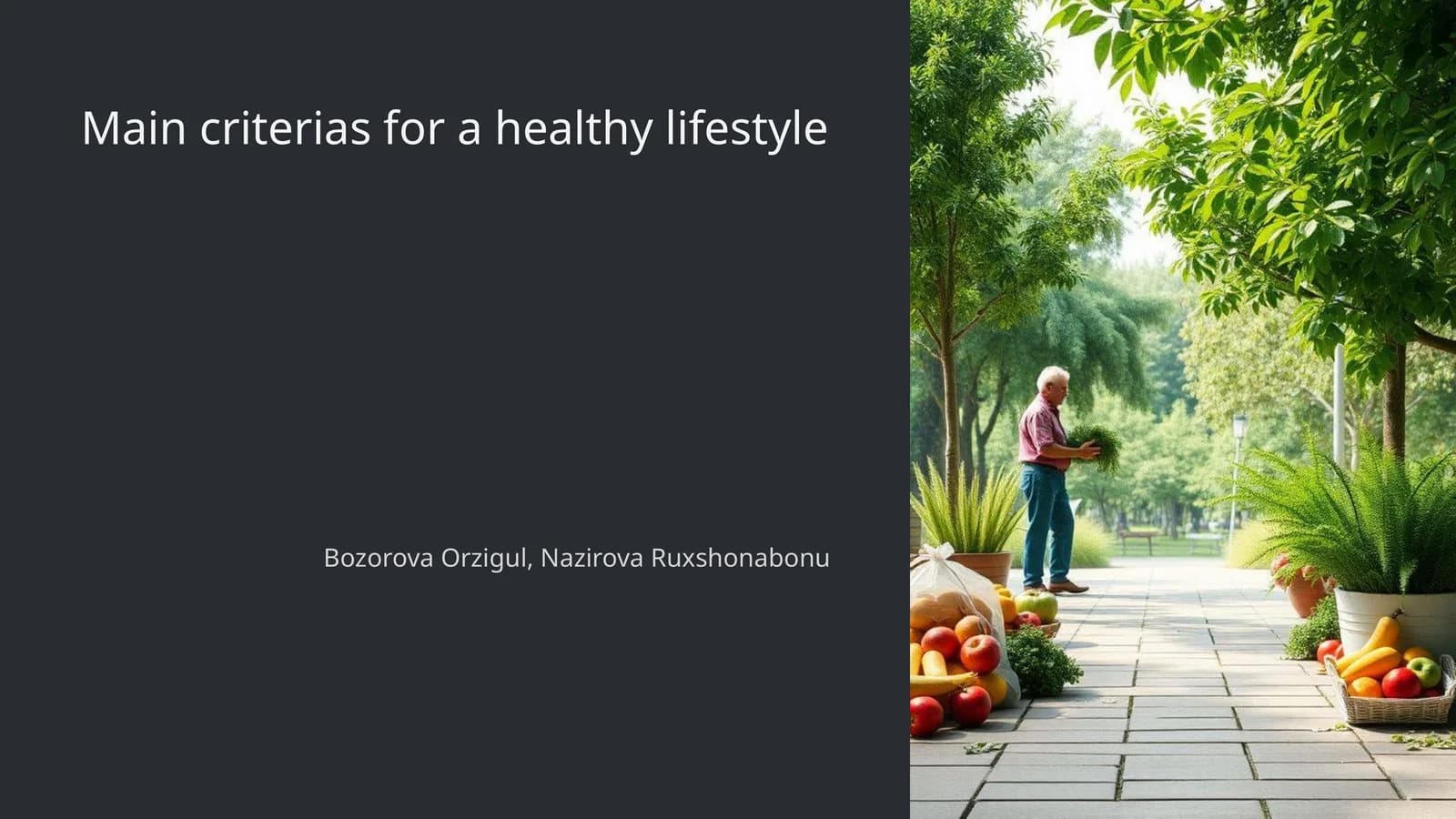 Main criterias for a healthy lifestyle

Bozorova Orzigul, Nazirova Ruxshonabonu